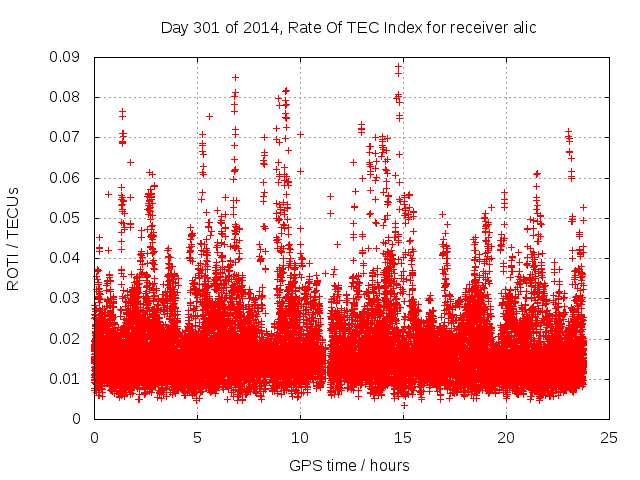 Day 301 of 2014, Rate Of TEC Index for receiver alic

ROTI / TECUs

0.09
0.08
0.07
0.06
0.05
0.04
0.03
0.02
0.01
0

0
5
10
15
20
25

GPS time / hours